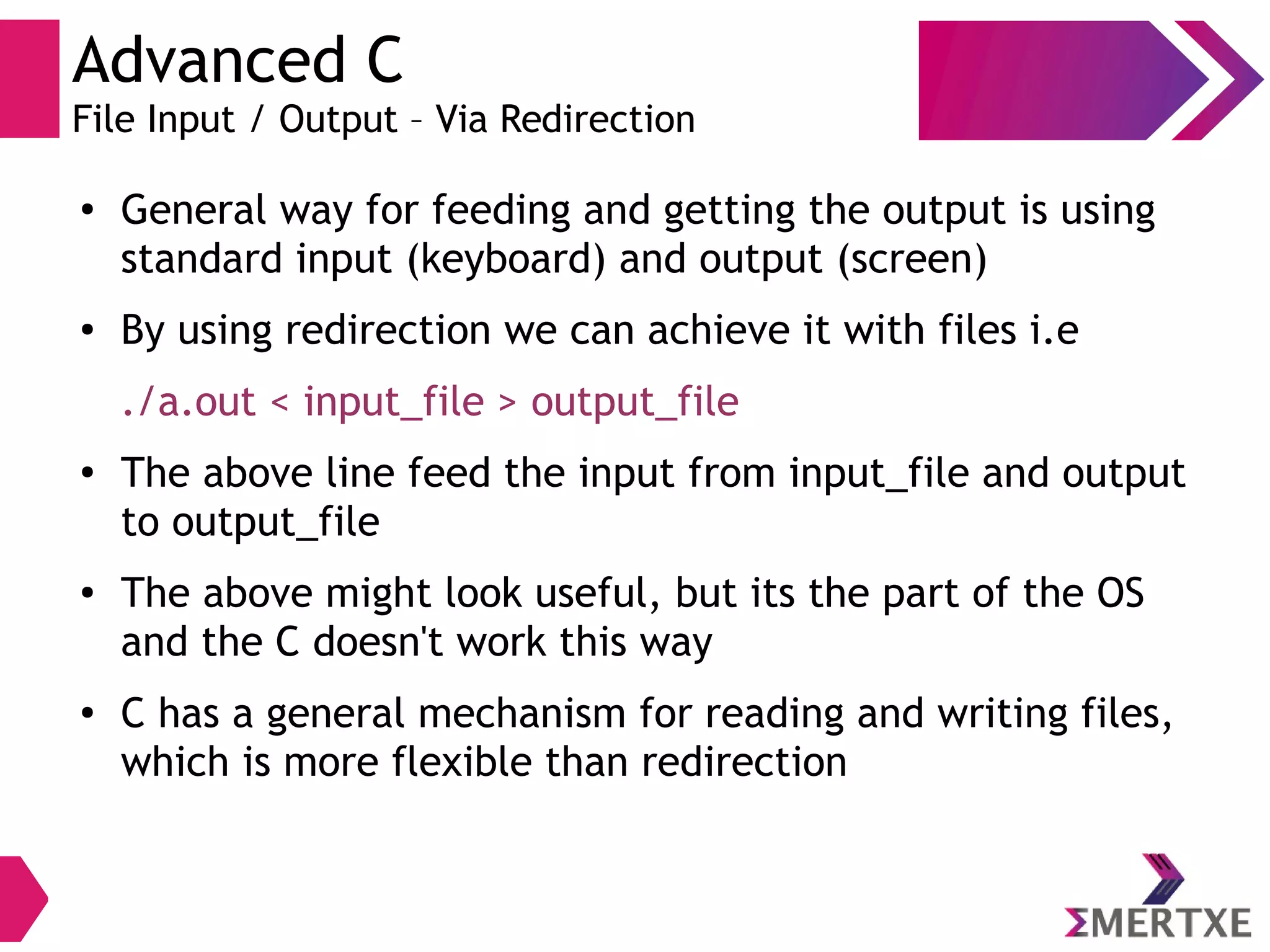 Advanced C
File Input / Output – Via Redirection

• General way for feeding and getting the output is using standard input (keyboard) and output (screen)

• By using redirection we can achieve it with files i.e

./a.out < input_file > output_file

• The above line feed the input from input_file and output to output_file

• The above might look useful, but its the part of the OS and the C doesn't work this way

• C has a general mechanism for reading and writing files, which is more flexible than redirection

ΣMERTXE